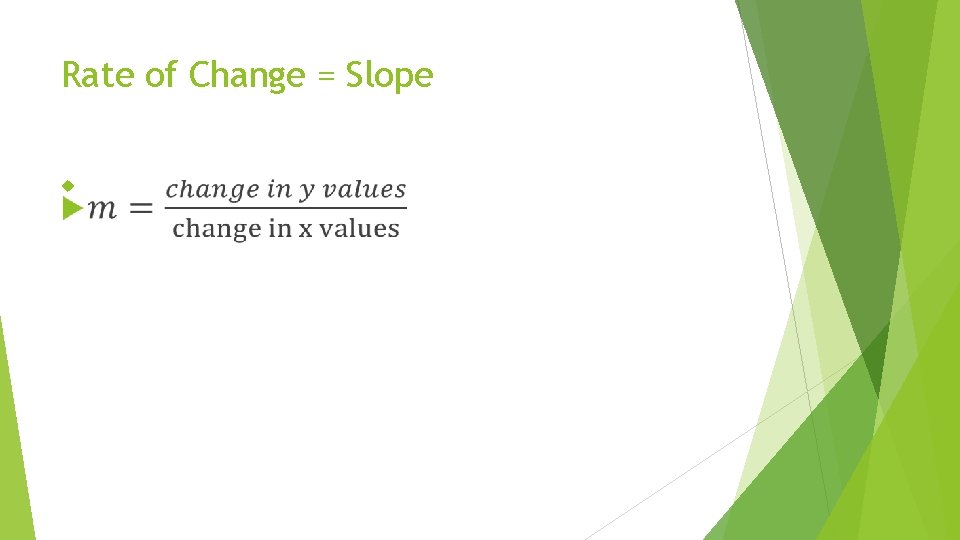 Rate of Change = Slope

$m = \frac{change\ in\ y\ values}{\text{change in x values}}$